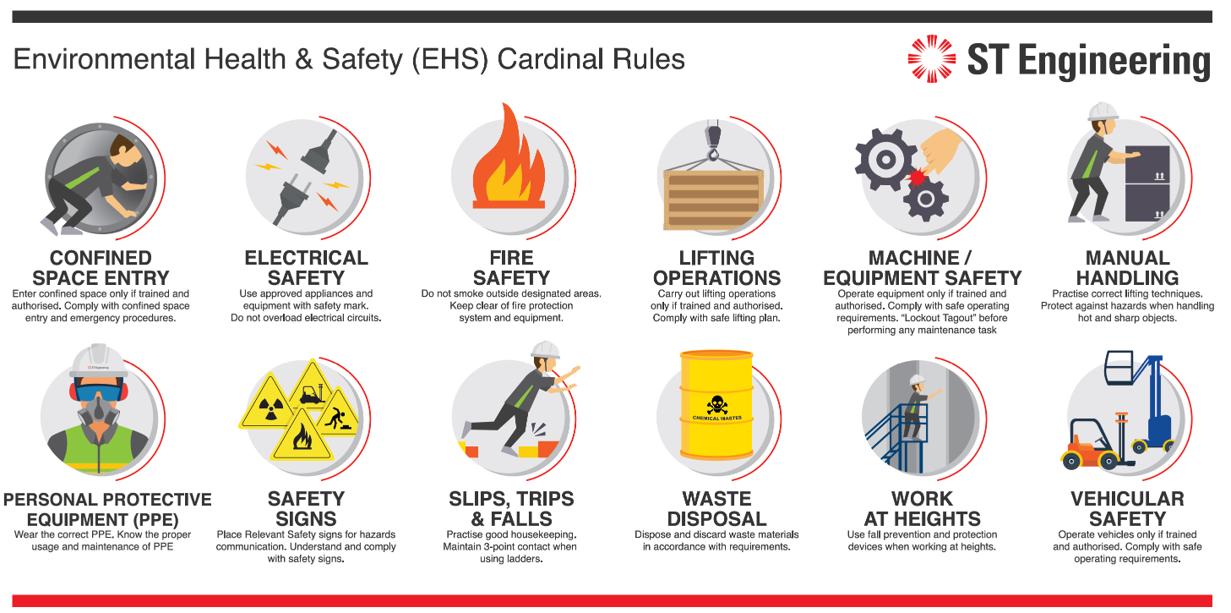 Environmental Health & Safety (EHS) Cardinal Rules

ST Engineering

CONFINED SPACE ENTRY
Enter confined space only if trained and authorised. Comply with confined space entry and emergency procedures.

ELECTRICAL SAFETY
Use approved appliances and equipment with safety mark. Do not overload electrical circuits.

FIRE SAFETY
Do not smoke outside designated areas. Keep clear of fire protection system and equipment.

LIFTING OPERATIONS
Carry out lifting operations only if trained and authorised. Comply with safe lifting plan.

MACHINE / EQUIPMENT SAFETY
Operate equipment only if trained and authorised. Comply with safe operating requirements. "Lockout Tagout" before performing any maintenance task

MANUAL HANDLING
Practise correct lifting techniques. Protect against hazards when handling hot and sharp objects.

ST Engineering

PERSONAL PROTECTIVE EQUIPMENT (PPE)
Wear the correct PPE. Know the proper usage and maintenance of PPE

SAFETY SIGNS
Place Relevant Safety signs for hazards communication. Understand and comply with safety signs.

SLIPS, TRIPS & FALLS
Practise good housekeeping. Maintain 3-point contact when using ladders.

CHEMICAL WASTES

WASTE DISPOSAL
Dispose and discard waste materials in accordance with requirements.

WORK AT HEIGHTS
Use fall prevention and protection devices when working at heights.

VEHICULAR SAFETY
Operate vehicles only if trained and authorised. Comply with safe operating requirements.